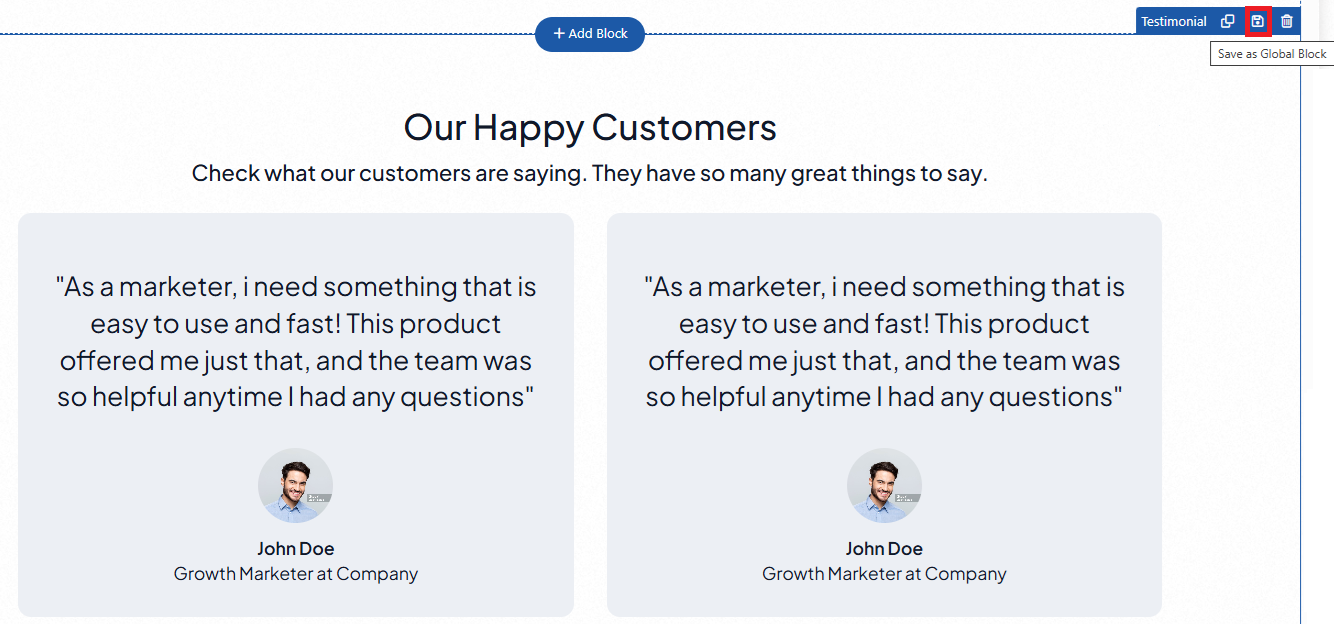 + Add Block

Testimonial

Save as Global Block

Our Happy Customers

Check what our customers are saying. They have so many great things to say.

"As a marketer, i need something that is easy to use and fast! This product offered me just that, and the team was so helpful anytime I had any questions"

John Doe
Growth Marketer at Company

"As a marketer, i need something that is easy to use and fast! This product offered me just that, and the team was so helpful anytime I had any questions"

John Doe
Growth Marketer at Company